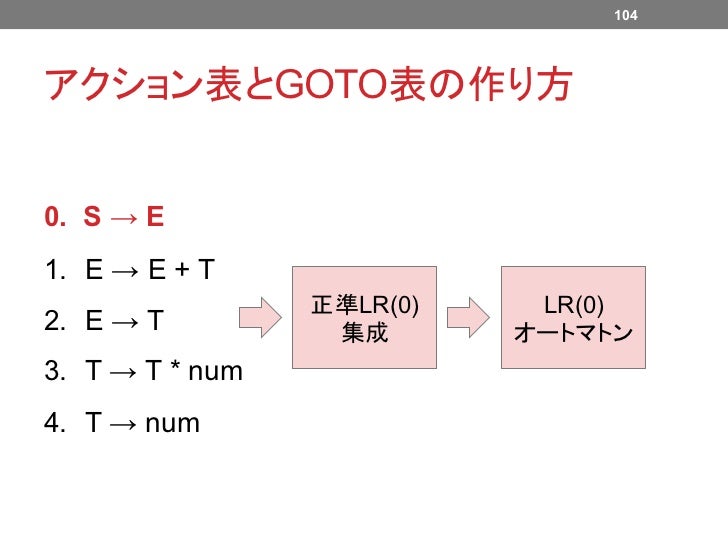 104

アクション表とGOTO表の作り方

0. S → E

1. E → E + T

2. E → T

3. T → T * num

4. T → num

正準LR(0)
集成

LR(0)
オートマトン